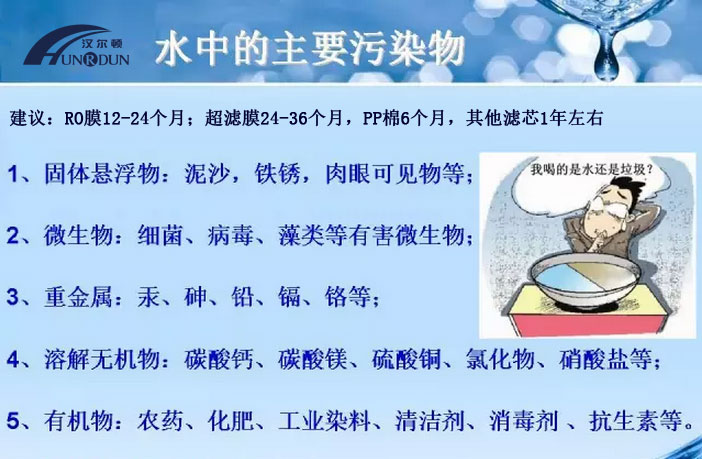 汉尔顿
HUNRDUN

水中的主要污染物

建议：RO膜12-24个月；超滤膜24-36个月，PP棉6个月，其他滤芯1年左右

1、固体悬浮物：泥沙，铁锈，肉眼可见物等；

我喝的是水还是垃圾？

2、微生物：细菌、病毒、藻类等有害微生物；

3、重金属：汞、砷、铅、镉、铬等；

4、溶解无机物：碳酸钙、碳酸镁、硫酸铜、氯化物、硝酸盐等；

5、有机物：农药、化肥、工业染料、清洁剂、消毒剂 、抗生素等。